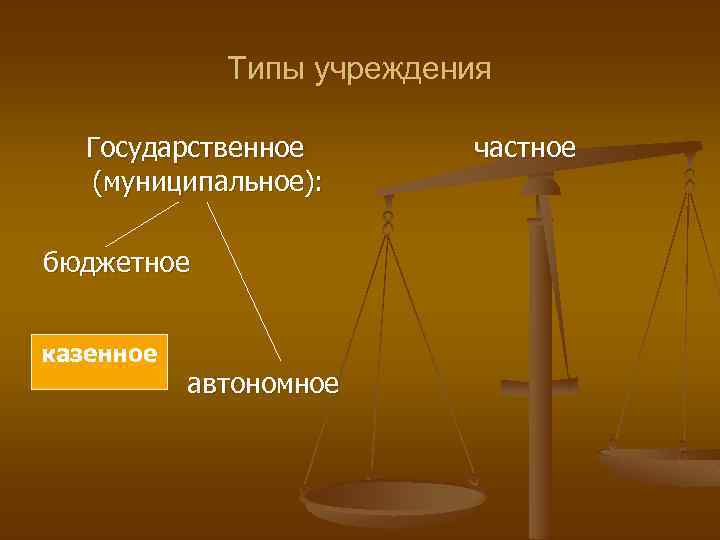 Типы учреждения

Государственное (муниципальное):

частное

бюджетное

казенное

автономное